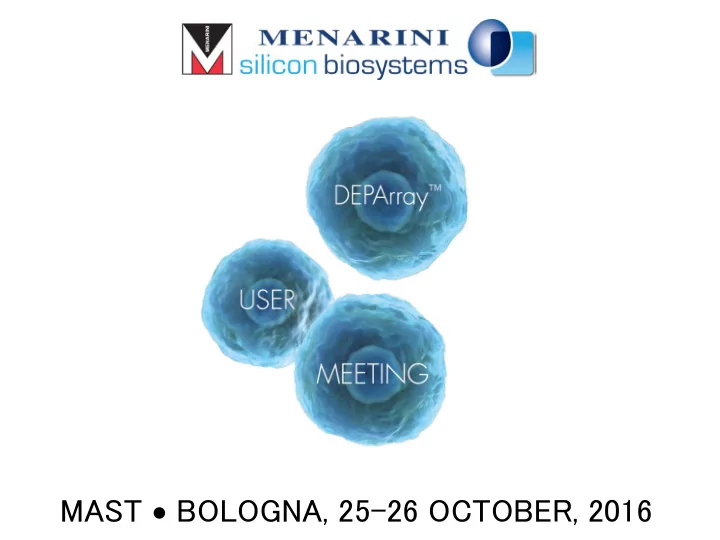 MENARINI
MENARINI silicon biosystems

DEPArray™

USER

MEETING

MAST • BOLOGNA, 25-26 OCTOBER, 2016